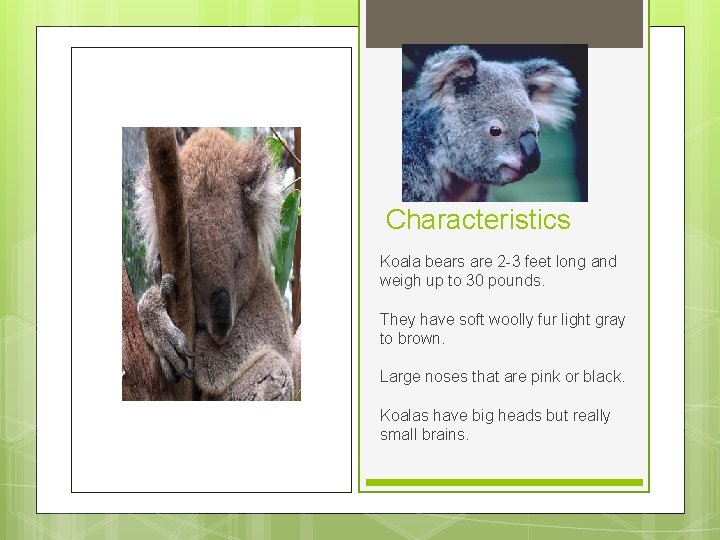 Characteristics

Koala bears are 2-3 feet long and weigh up to 30 pounds.

They have soft woolly fur light gray to brown.

Large noses that are pink or black.

Koalas have big heads but really small brains.